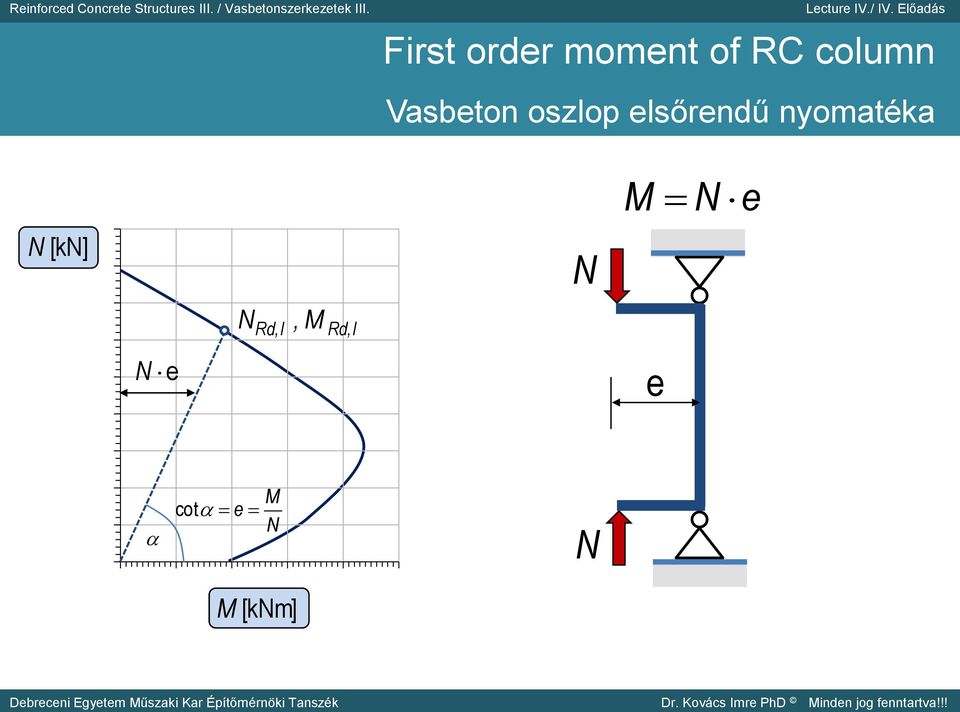 Reinforced Concrete Structures III. / Vasbetonszerkezetek III.

Lecture IV./ IV. Előadás

First order moment of RC column

Vasbeton oszlop elsőrendű nyomatéka

$N$ [kN]

$N_{Rd,I}$ , $M_{Rd,I}$

$N \cdot e$

$\cot\alpha = e = \frac{M}{N}$

$\alpha$

$M$ [kNm]

$M = N \cdot e$

$N$

e

$N$

Debreceni Egyetem Műszaki Kar Építőmérnöki Tanszék

Dr. Kovács Imre PhD © Minden jog fenntartva!!!